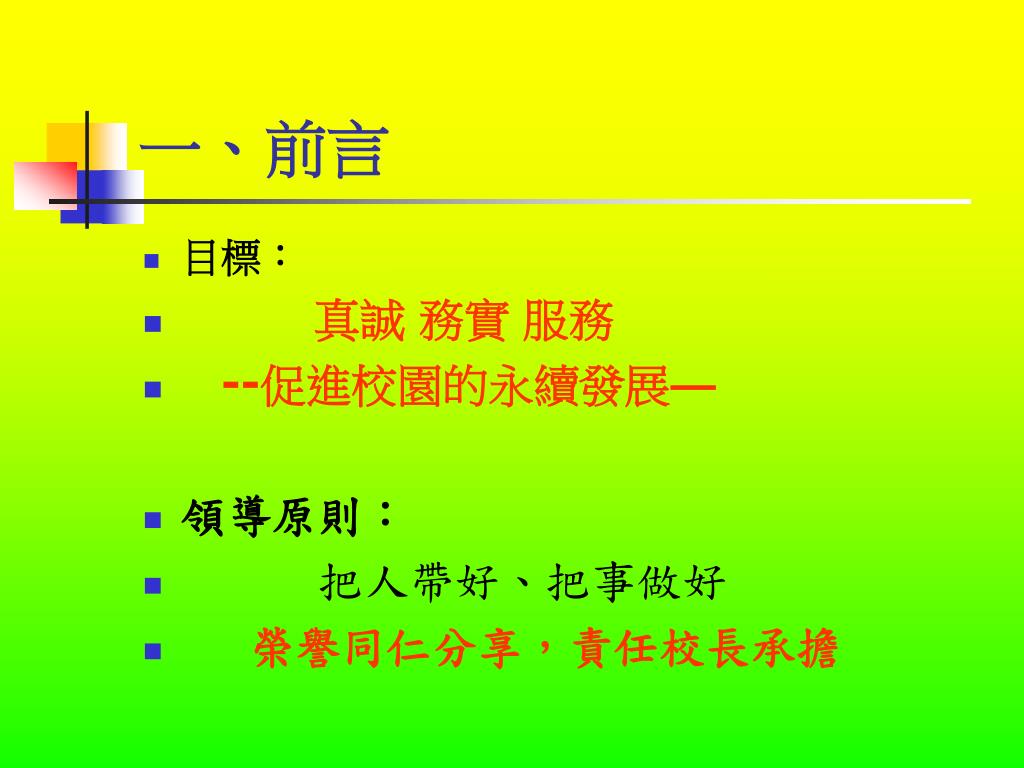 一、前言

目標：

真誠 務實 服務

--促進校園的永續發展—

領導原則：

把人帶好、把事做好

榮譽同仁分享，責任校長承擔